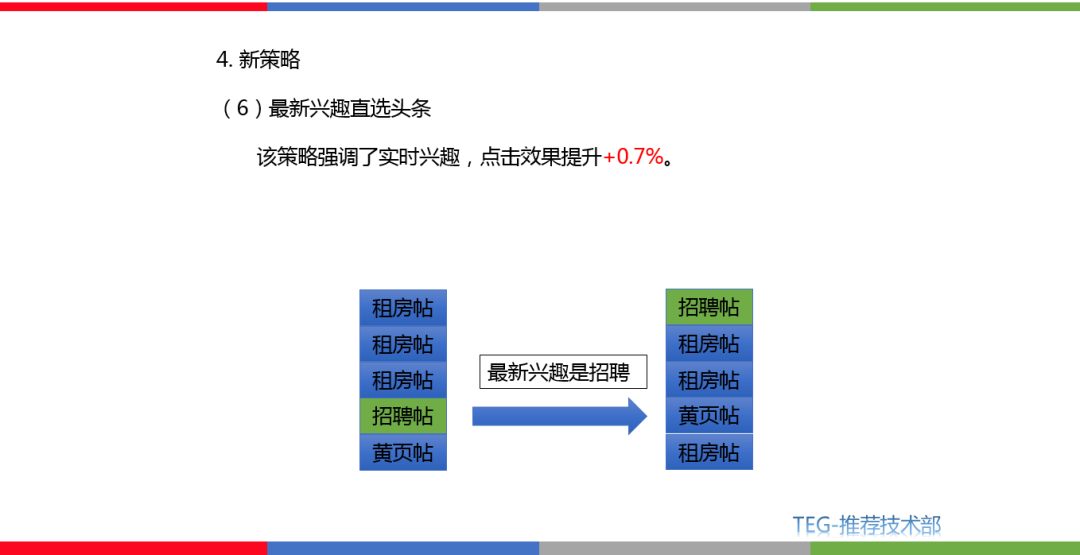 4. 新策略

（6）最新兴趣直选头条

该策略强调了实时兴趣，点击效果提升+0.7%。

租房帖
租房帖
租房帖
招聘帖
黄页帖

最新兴趣是招聘

招聘帖
租房帖
租房帖
黄页帖
租房帖

TEG-推荐技术部